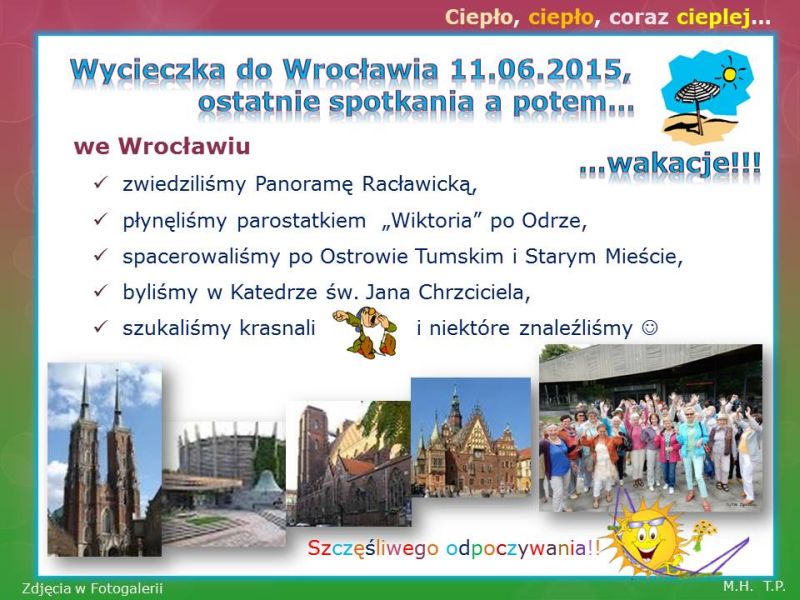 Ciepło, ciepło, coraz cieplej…

Wycieczka do Wrocławia 11.06.2015, ostatnie spotkania a potem…

…wakacje!!!

we Wrocławiu

✓ zwiedziliśmy Panoramę Racławicką,

✓ płynęliśmy parostatkiem „Wiktoria” po Odrze,

✓ spacerowaliśmy po Ostrowie Tumskim i Starym Mieście,

✓ byliśmy w Katedrze św. Jana Chrzciciela,

✓ szukaliśmy krasnali i niektóre znaleźliśmy ☺

Szczęśliwego odpoczywania!!

Zdjęcia w Fotogalerii

M.H. T.P.